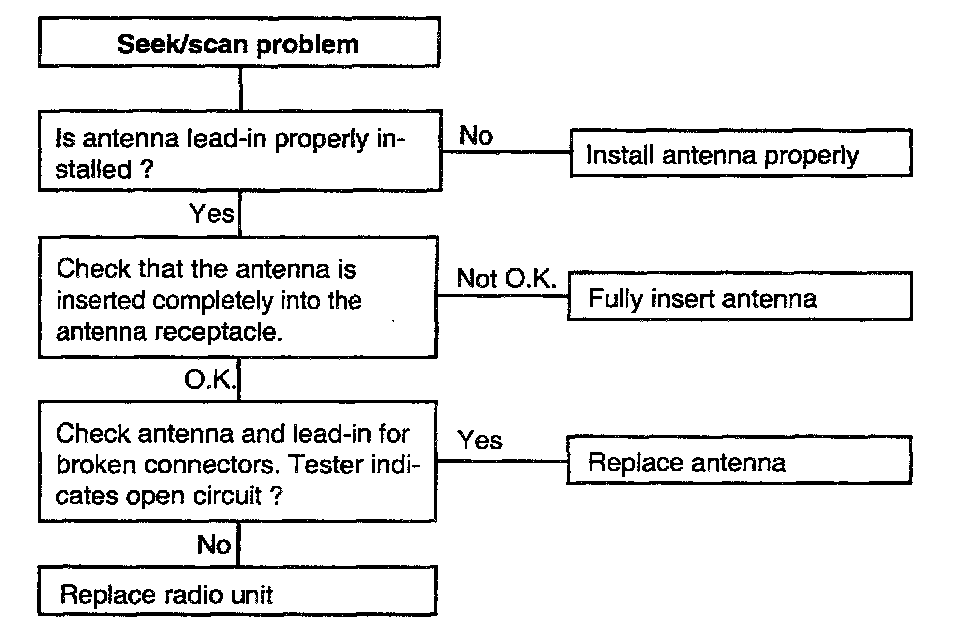 Seek/scan problem

Is antenna lead-in properly installed ?

No

Install antenna properly

Yes

Check that the antenna is inserted completely into the antenna receptacle.

Not O.K.

Fully insert antenna

O.K.

Check antenna and lead-in for broken connectors. Tester indicates open circuit ?

Yes

Replace antenna

No

Replace radio unit